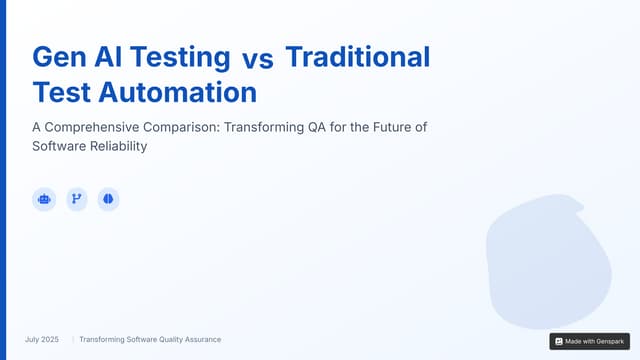 Gen AI Testing vs Traditional Test Automation

A Comprehensive Comparison: Transforming QA for the Future of Software Reliability

July 2025 | Transforming Software Quality Assurance

Made with Genspark